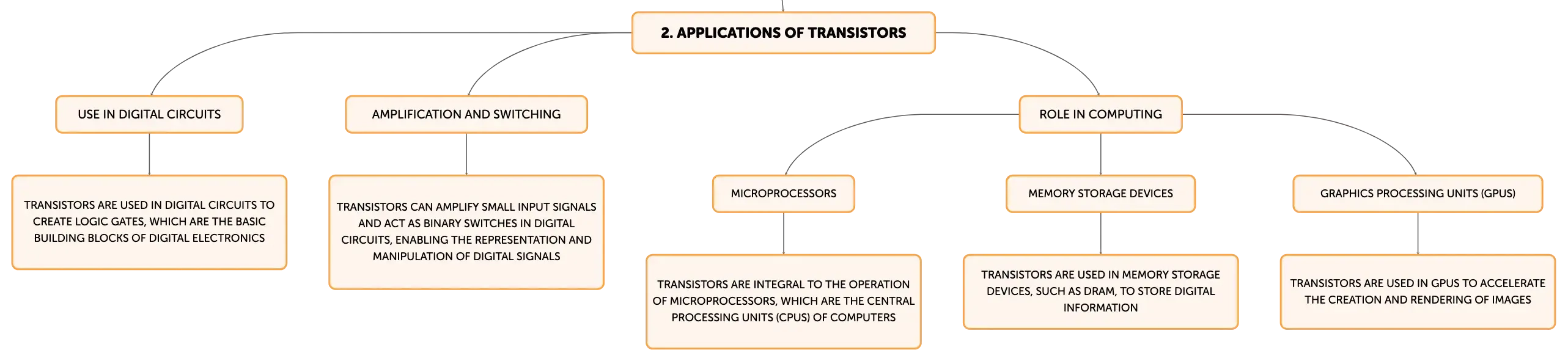 2. APPLICATIONS OF TRANSISTORS

USE IN DIGITAL CIRCUITS

TRANSISTORS ARE USED IN DIGITAL CIRCUITS TO CREATE LOGIC GATES, WHICH ARE THE BASIC BUILDING BLOCKS OF DIGITAL ELECTRONICS

AMPLIFICATION AND SWITCHING

TRANSISTORS CAN AMPLIFY SMALL INPUT SIGNALS AND ACT AS BINARY SWITCHES IN DIGITAL CIRCUITS, ENABLING THE REPRESENTATION AND MANIPULATION OF DIGITAL SIGNALS

ROLE IN COMPUTING

MICROPROCESSORS

TRANSISTORS ARE INTEGRAL TO THE OPERATION OF MICROPROCESSORS, WHICH ARE THE CENTRAL PROCESSING UNITS (CPUS) OF COMPUTERS

MEMORY STORAGE DEVICES

TRANSISTORS ARE USED IN MEMORY STORAGE DEVICES, SUCH AS DRAM, TO STORE DIGITAL INFORMATION

GRAPHICS PROCESSING UNITS (GPUS)

TRANSISTORS ARE USED IN GPUS TO ACCELERATE THE CREATION AND RENDERING OF IMAGES